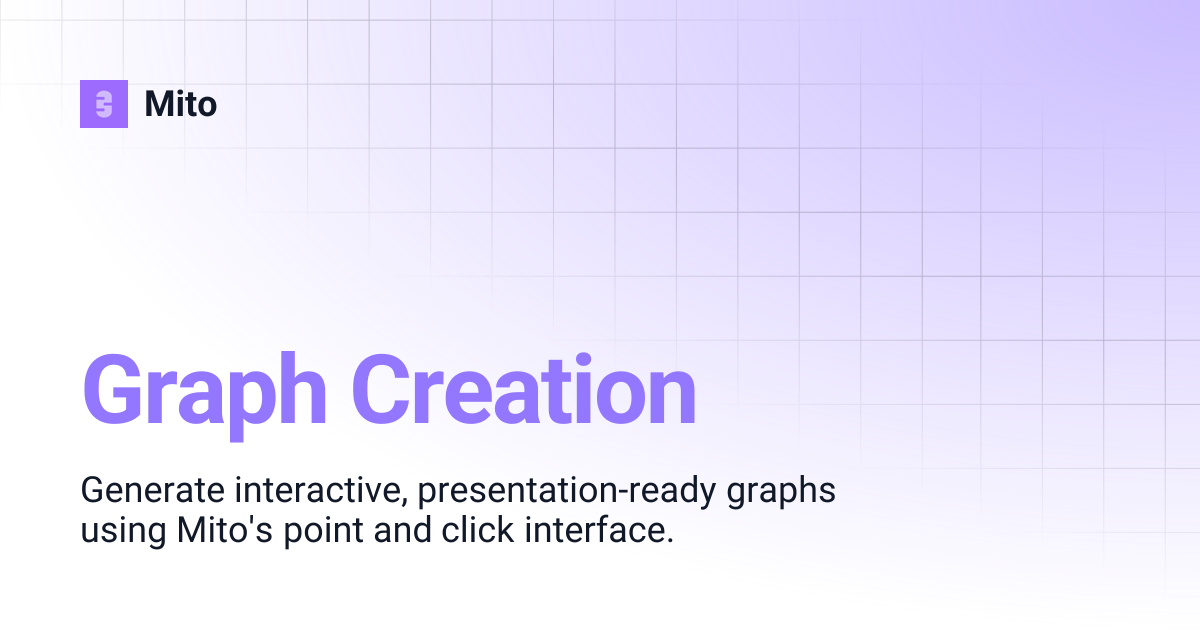 Mito

Graph Creation

Generate interactive, presentation-ready graphs using Mito's point and click interface.